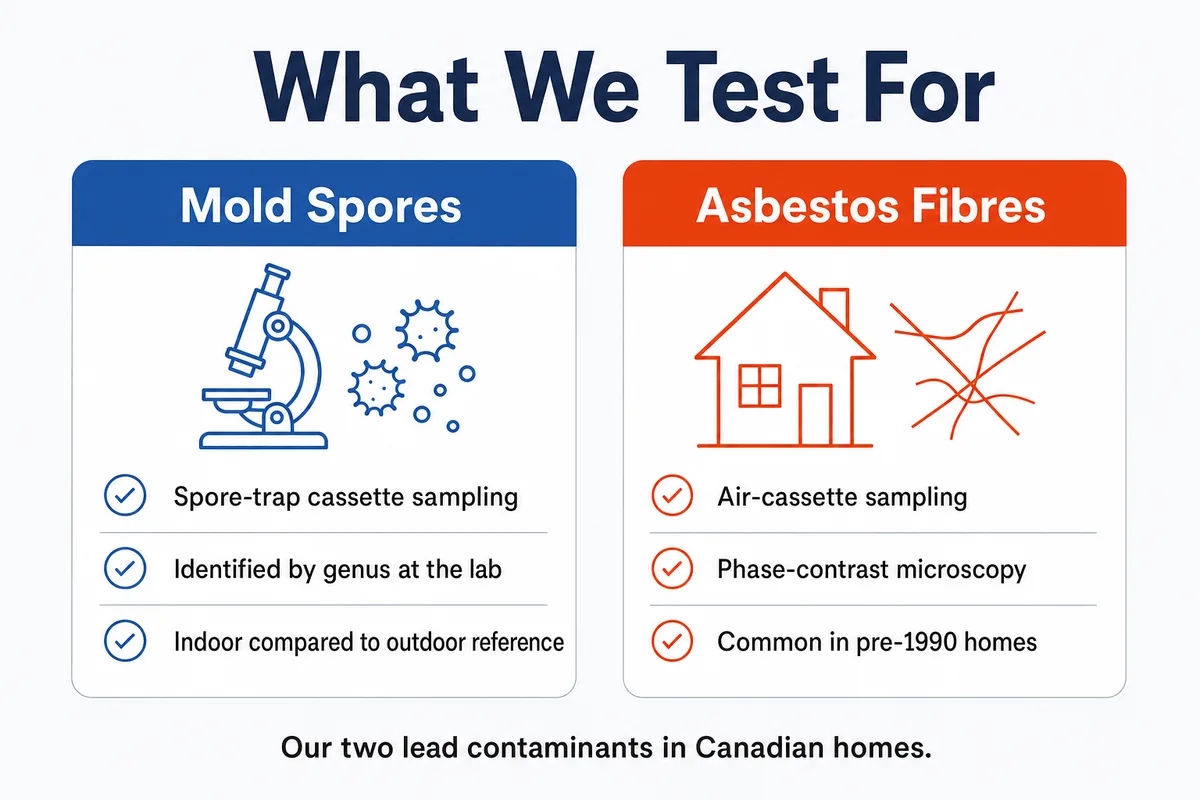 What We Test For

Mold Spores

Spore-trap cassette sampling

Identified by genus at the lab

Indoor compared to outdoor reference

Asbestos Fibres

Air-cassette sampling

Phase-contrast microscopy

Common in pre-1990 homes

Our two lead contaminants in Canadian homes.